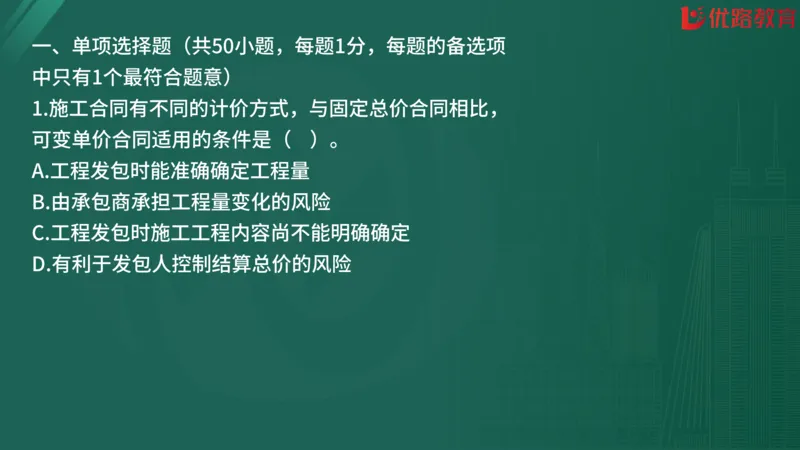 优路教育

一、单项选择题（共50小题，每题1分，每题的备选项中只有1个最符合题意）

1.施工合同有不同的计价方式，与固定总价合同相比，可变单价合同适用的条件是（ ）。
A.工程发包时能准确确定工程量
B.由承包商承担工程量变化的风险
C.工程发包时施工工程内容尚不能明确确定
D.有利于发包人控制结算总价的风险